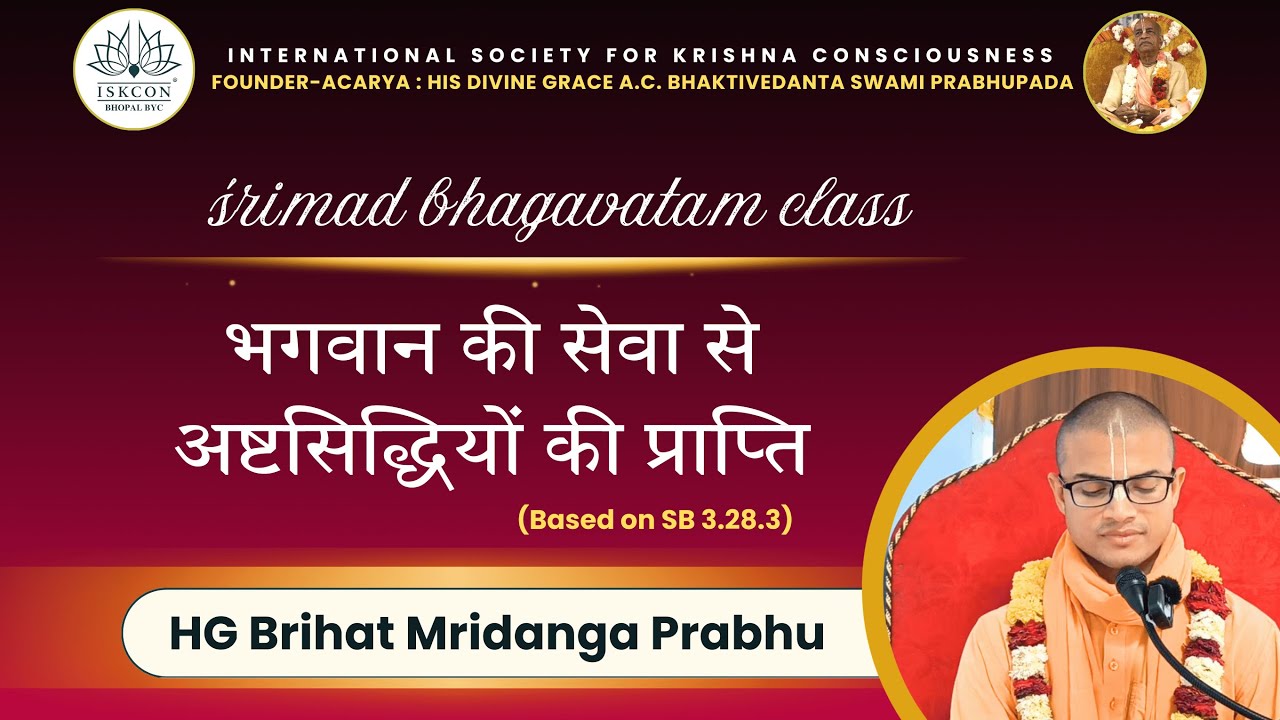 ISKCON
BHOPAL BYC

INTERNATIONAL SOCIETY FOR KRISHNA CONSCIOUSNESS
FOUNDER-ACARYA : HIS DIVINE GRACE A.C. BHAKTIVEDANTA SWAMI PRABHUPADA

śrimad bhagavatam class

भगवान की सेवा से अष्टसिद्धियों की प्राप्ति

(Based on SB 3.28.3)

HG Brihat Mridanga Prabhu